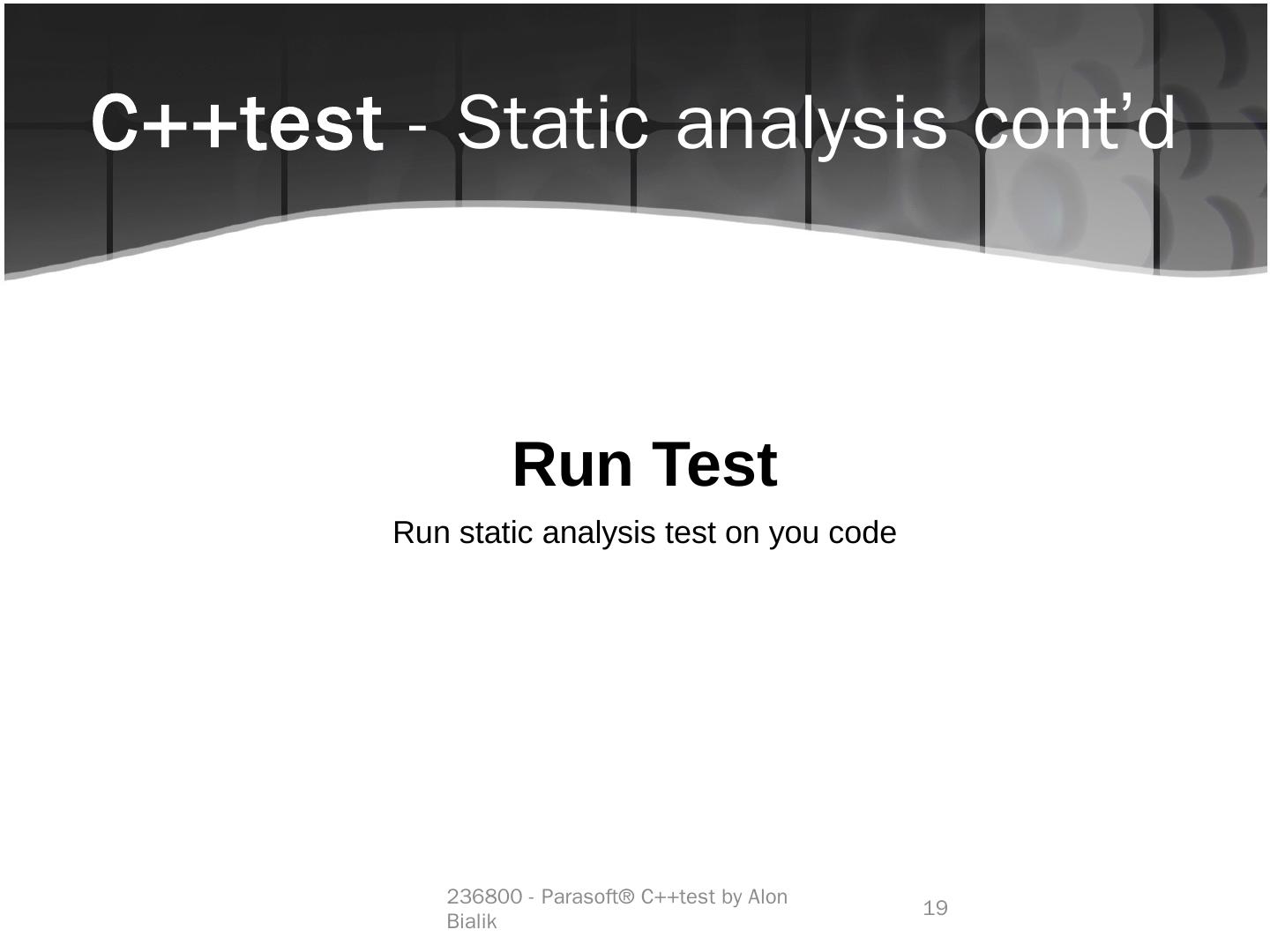 C++test - Static analysis cont’d

Run Test

Run static analysis test on you code

236800 - Parasoft® C++test by Alon Bialik

19